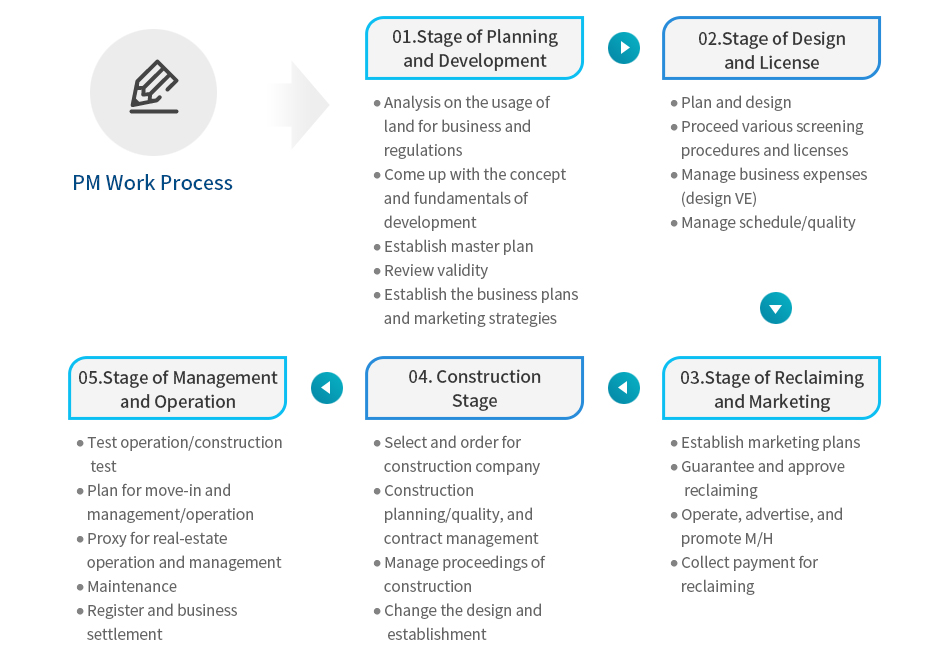 PM Work Process

01.Stage of Planning and Development

• Analysis on the usage of land for business and regulations
• Come up with the concept and fundamentals of development
• Establish master plan
• Review validity
• Establish the business plans and marketing strategies

02.Stage of Design and License

• Plan and design
• Proceed various screening procedures and licenses
• Manage business expenses (design VE)
• Manage schedule/quality

03.Stage of Reclaiming and Marketing

• Establish marketing plans
• Guarantee and approve reclaiming
• Operate, advertise, and promote M/H
• Collect payment for reclaiming

04. Construction Stage

• Select and order for construction company
• Construction planning/quality, and contract management
• Manage proceedings of construction
• Change the design and establishment

05.Stage of Management and Operation

• Test operation/construction test
• Plan for move-in and management/operation
• Proxy for real-estate operation and management
• Maintenance
• Register and business settlement